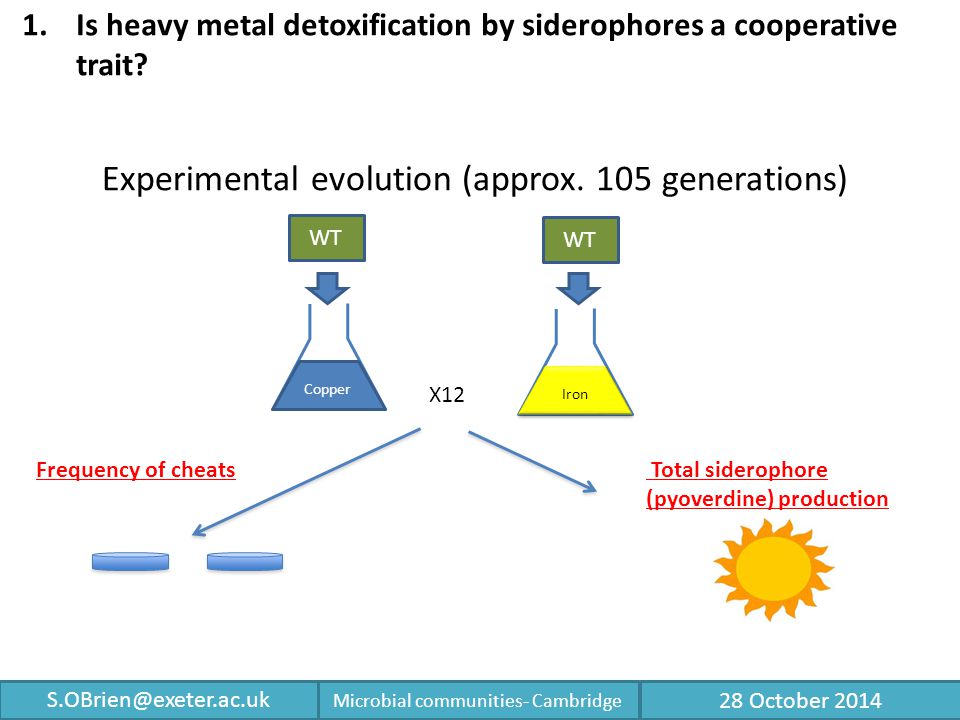 1. Is heavy metal detoxification by siderophores a cooperative trait?

Experimental evolution (approx. 105 generations)

WT

WT

Copper

X12

Iron

Frequency of cheats

Total siderophore (pyoverdine) production

S.OBrien@exeter.ac.uk

Microbial communities- Cambridge

28 October 2014